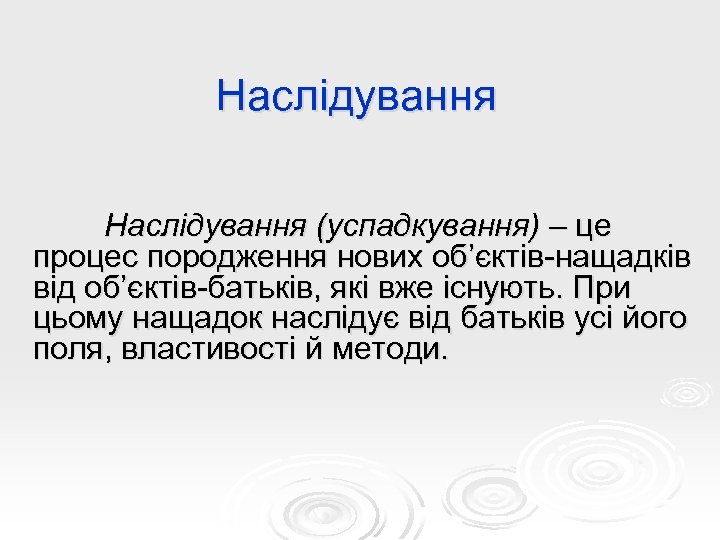 Наслідування

Наслідування (успадкування) – це процес породження нових об’єктів-нащадків від об’єктів-батьків, які вже існують. При цьому нащадок наслідує від батьків усі його поля, властивості й методи.